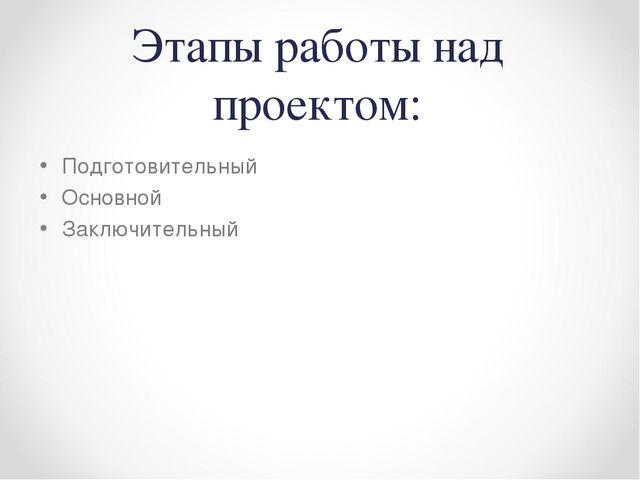 Этапы работы над проектом:

• Подготовительный
• Основной
• Заключительный